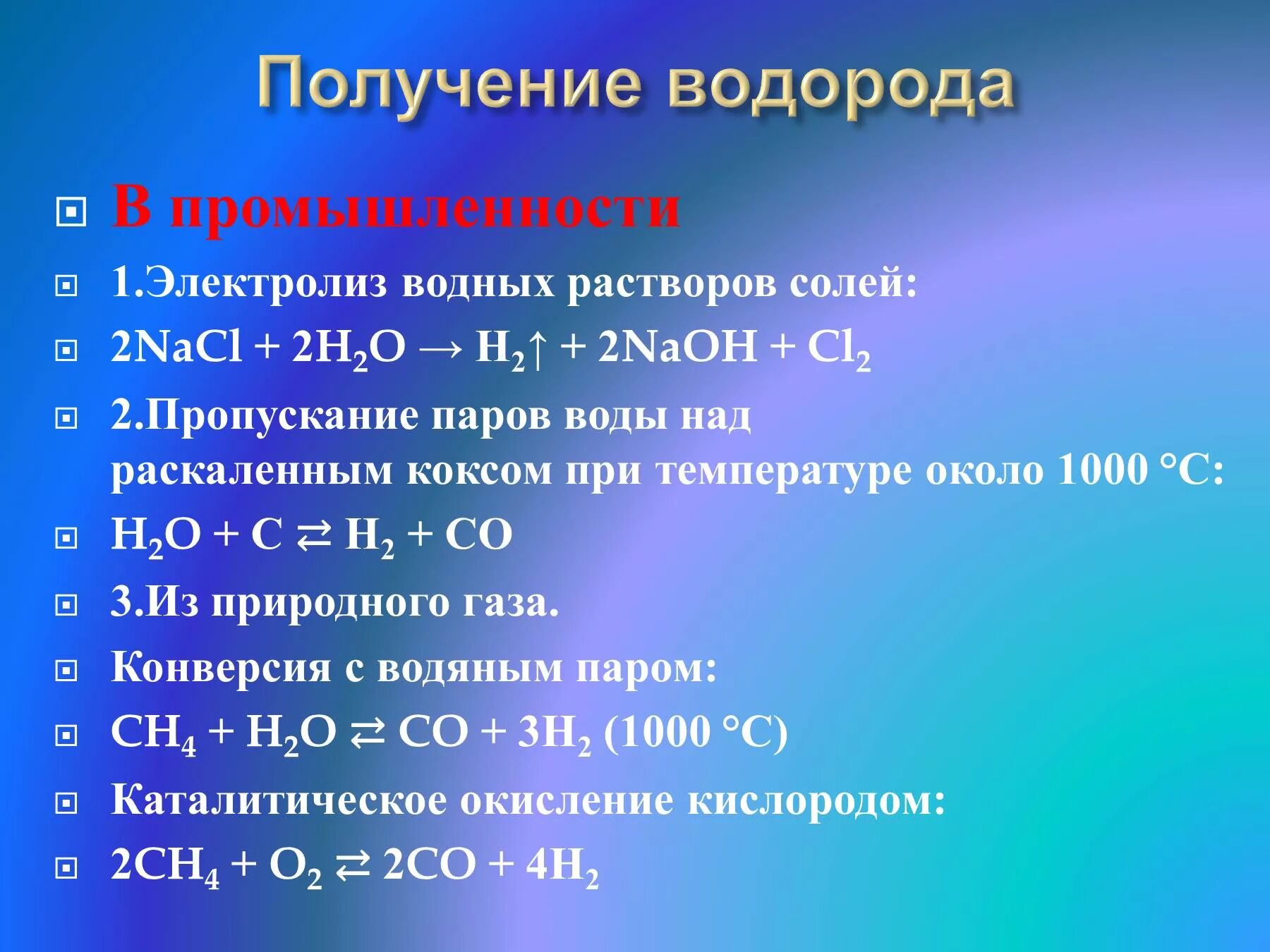 Получение водорода

В промышленности

1.Электролиз водных растворов солей:

$2NaCl + 2H_2O \rightarrow H_2\uparrow + 2NaOH + Cl_2$

2.Пропускание паров воды над раскаленным коксом при температуре около 1000 °C:

$H_2O + C \rightleftarrows H_2 + CO$

3.Из природного газа.

Конверсия с водяным паром:

$CH_4 + H_2O \rightleftarrows CO + 3H_2$ (1000 °C)

Каталитическое окисление кислородом:

$2CH_4 + O_2 \rightleftarrows 2CO + 4H_2$